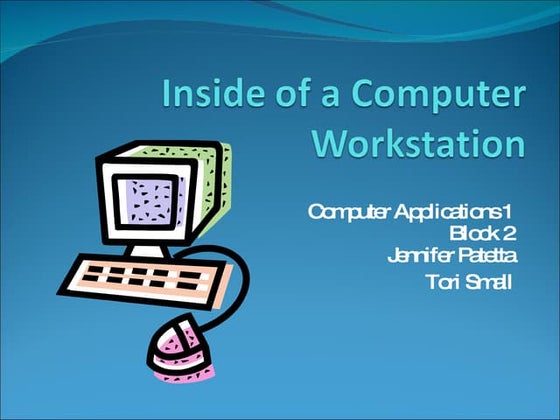 Inside of a Computer Workstation

Computer Applications 1
Block 2
Jennifer Patetta
Tori Small